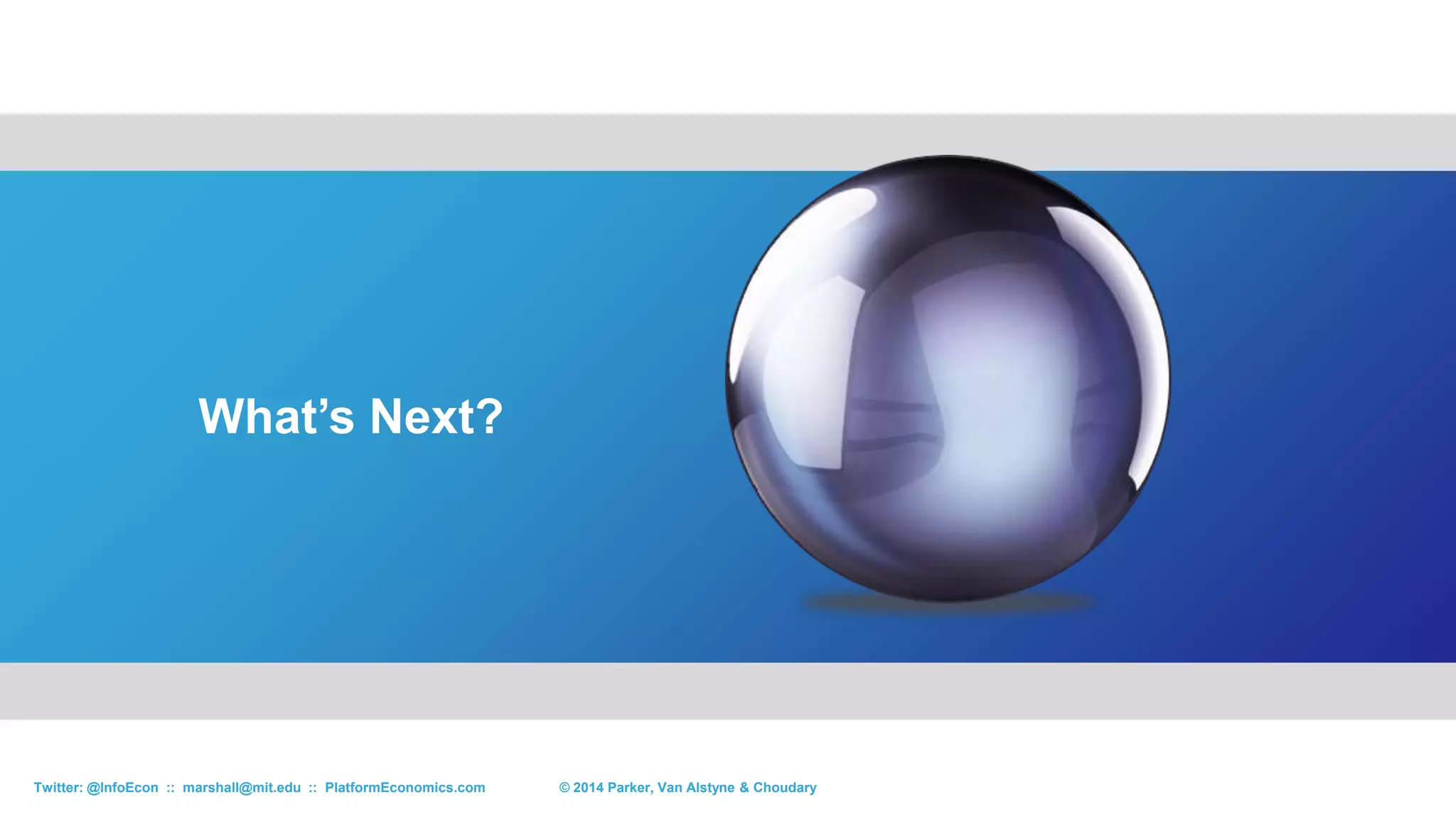 What’s Next?

Twitter: @InfoEcon :: marshall@mit.edu :: PlatformEconomics.com

© 2014 Parker, Van Alstyne & Choudary